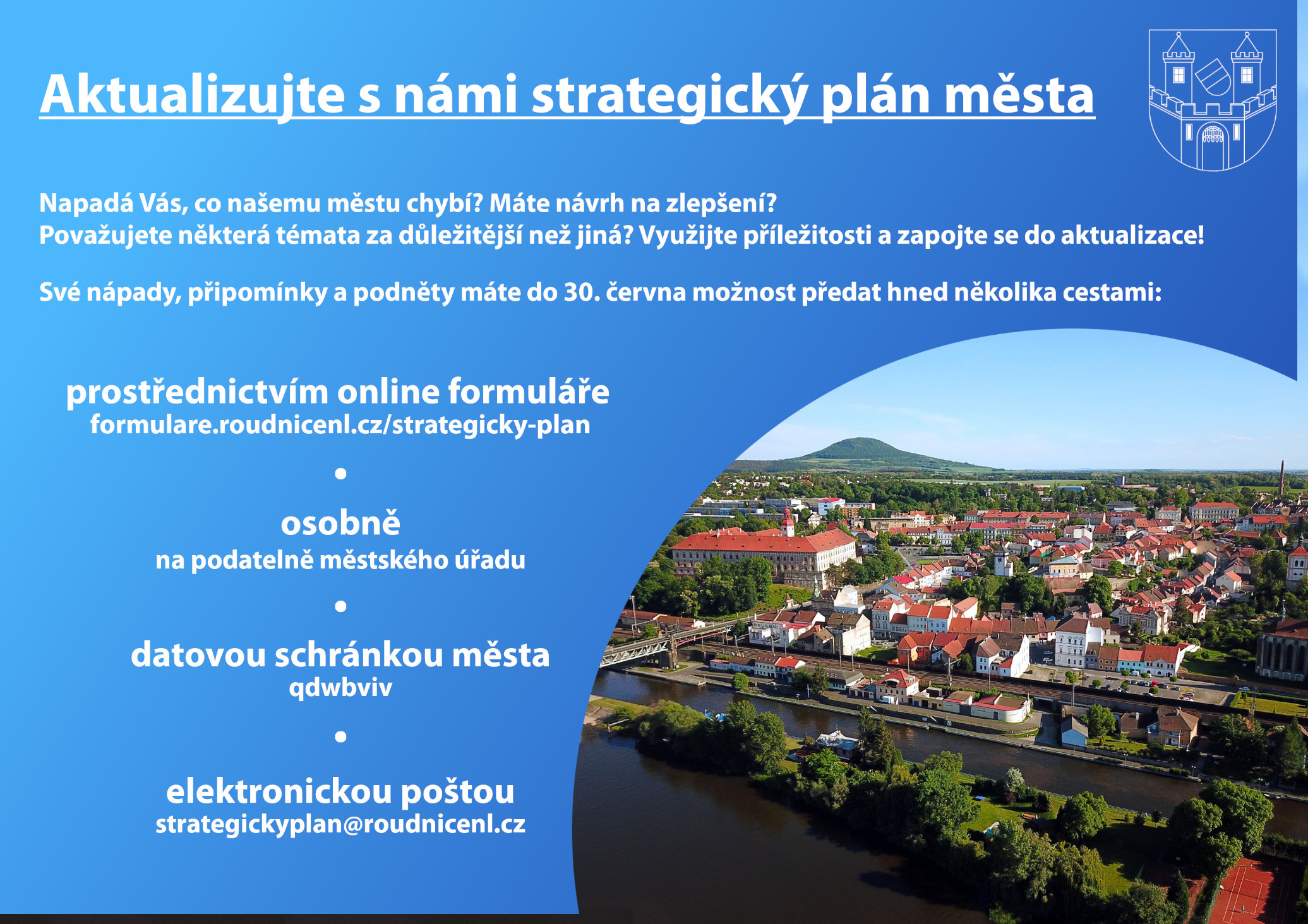 Aktualizujte s námi strategický plán města

Napadá Vás, co našemu městu chybí? Máte návrh na zlepšení?
Považujete některá témata za důležitější než jiná? Využijte příležitosti a zapojte se do aktualizace!

Své nápady, připomínky a podněty máte do 30. června možnost předat hned několika cestami:

prostřednictvím online formuláře
formulare.roudnicenl.cz/strategicky-plan

•

osobně
na podatelně městského úřadu

•

datovou schránkou města
qdwbviv

•

elektronickou poštou
strategickyplan@roudnicenl.cz